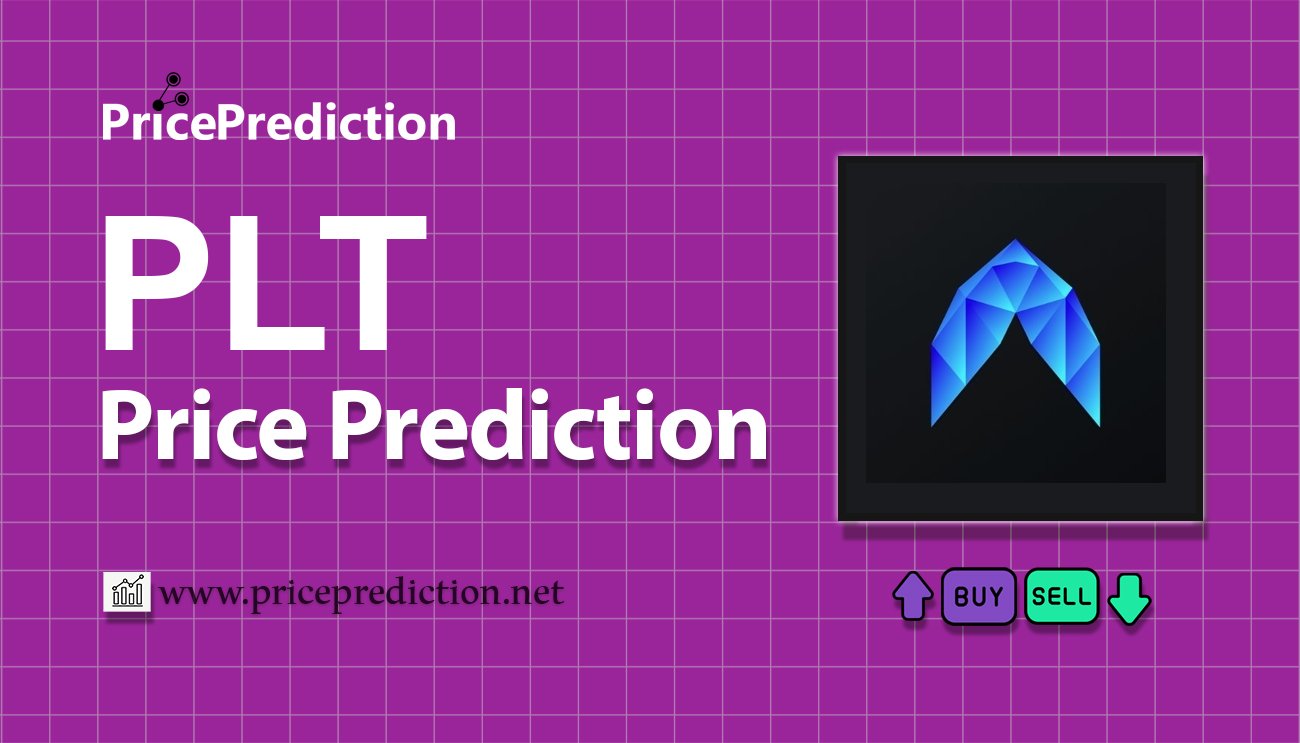 PricePrediction

PLT
Price Prediction

www.priceprediction.net

BUY SELL